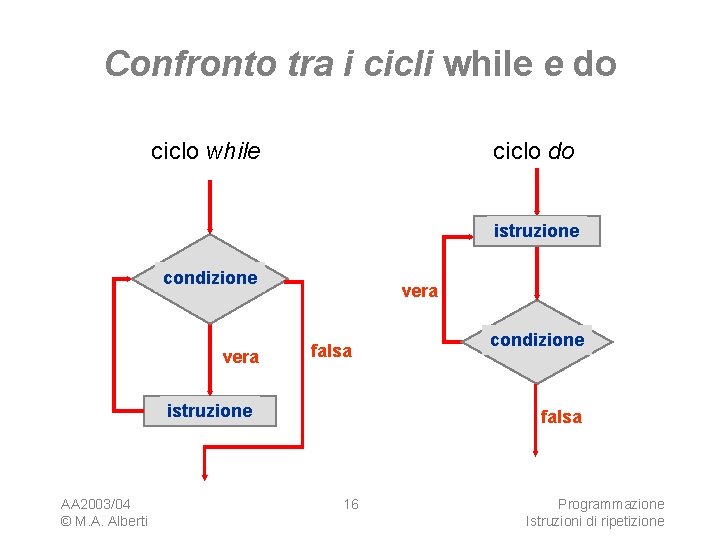 Confronto tra i cicli while e do

ciclo while

condizione

vera

falsa

istruzione

ciclo do

istruzione

vera

condizione

falsa

AA2003/04
© M.A. Alberti

16

Programmazione
Istruzioni di ripetizione